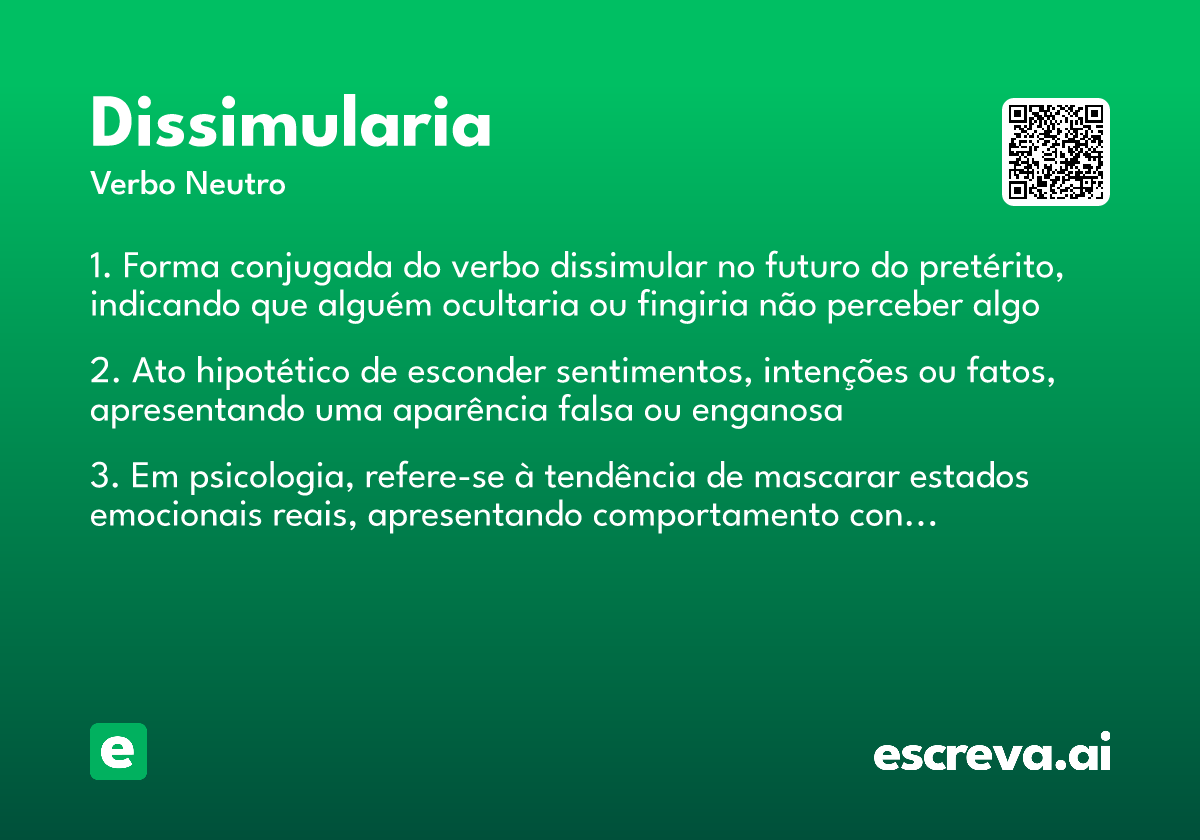 Dissimularia

Verbo Neutro

1. Forma conjugada do verbo dissimular no futuro do pretérito, indicando que alguém ocultaria ou fingiria não perceber algo

2. Ato hipotético de esconder sentimentos, intenções ou fatos, apresentando uma aparência falsa ou enganosa

3. Em psicologia, refere-se à tendência de mascarar estados emocionais reais, apresentando comportamento con…

e

escreva.ai